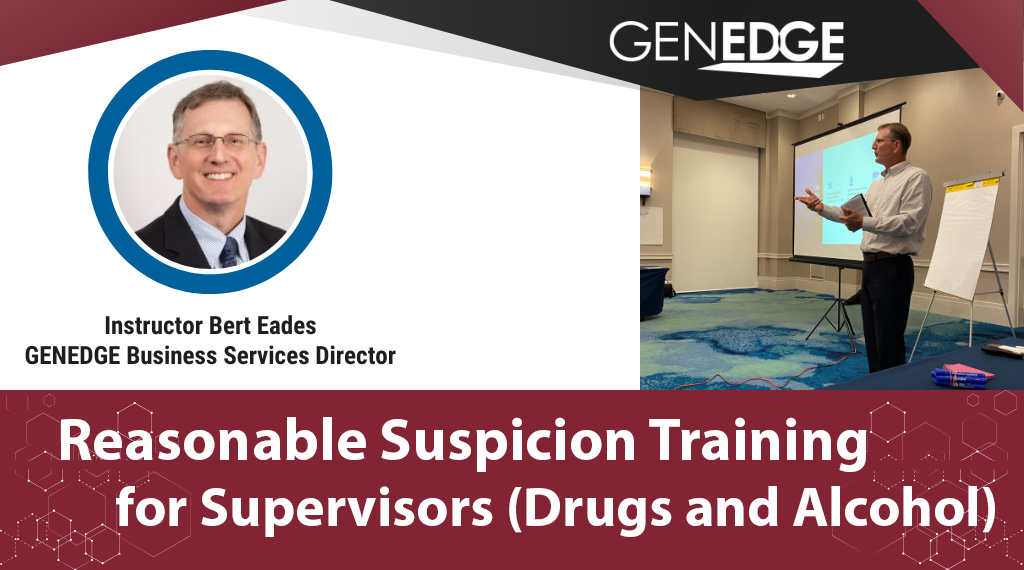 GENEDGE

Instructor Bert Eades
GENEDGE Business Services Director

Reasonable Suspicion Training for Supervisors (Drugs and Alcohol)